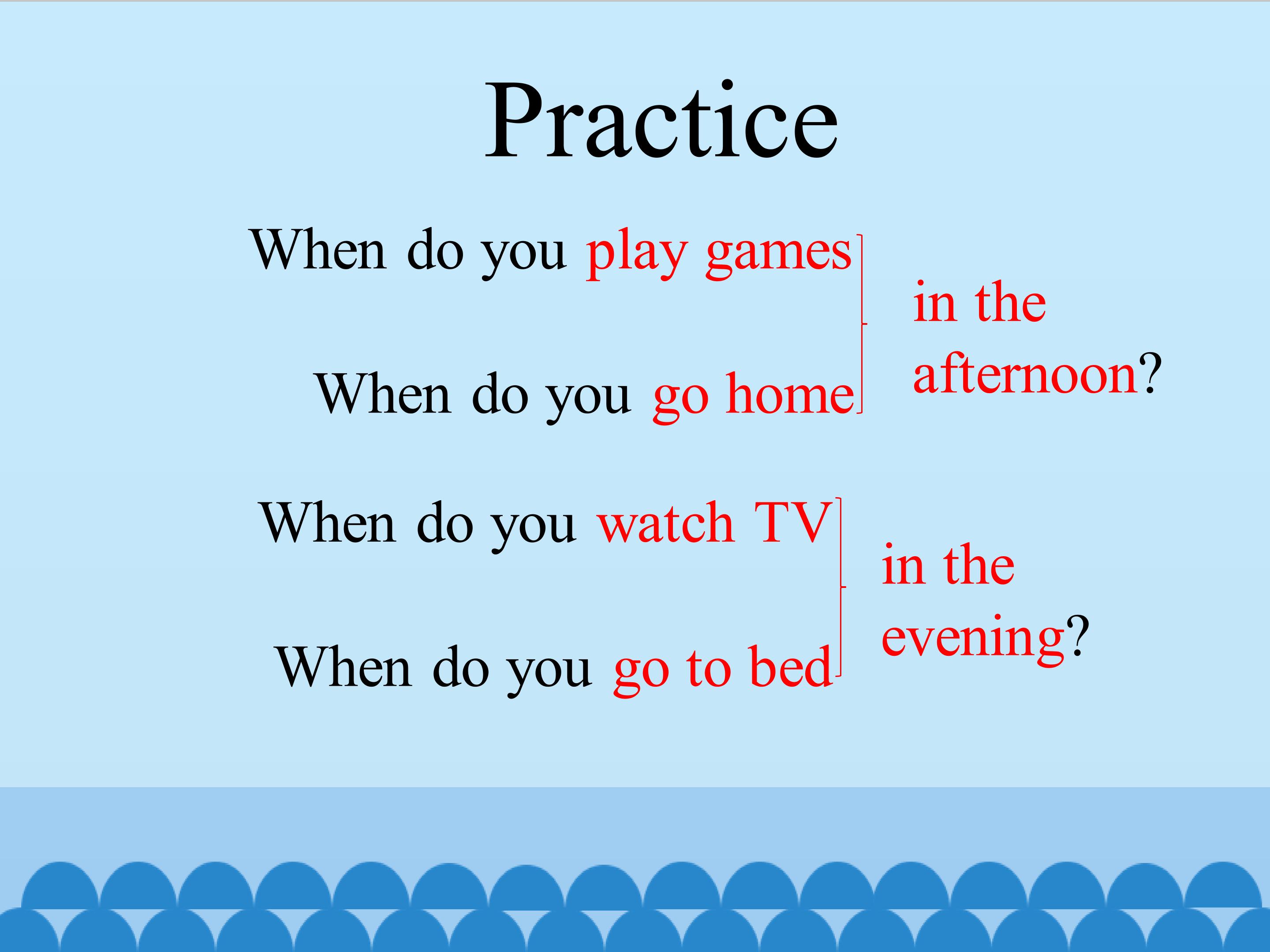 Practice

When do you play games

When do you go home

in the afternoon?

When do you watch TV

When do you go to bed

in the evening?